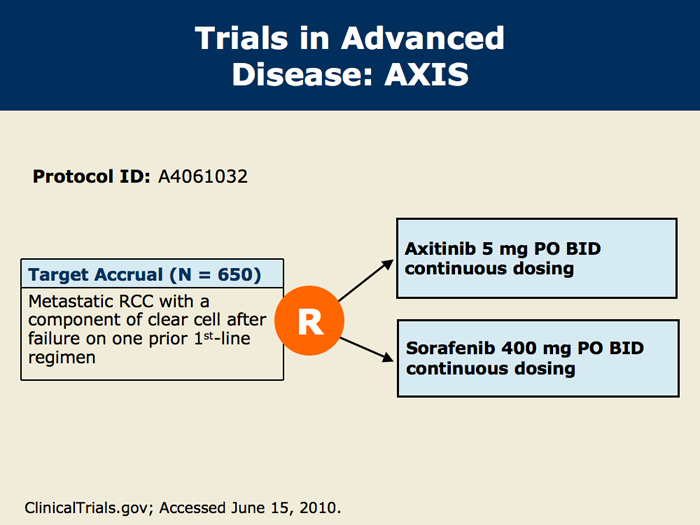 Trials in Advanced Disease: AXIS

Protocol ID: A4061032

Target Accrual (N = 650)

Metastatic RCC with a component of clear cell after failure on one prior 1$^{st}$-line regimen

R

Axitinib 5 mg PO BID continuous dosing

Sorafenib 400 mg PO BID continuous dosing

ClinicalTrials.gov; Accessed June 15, 2010.